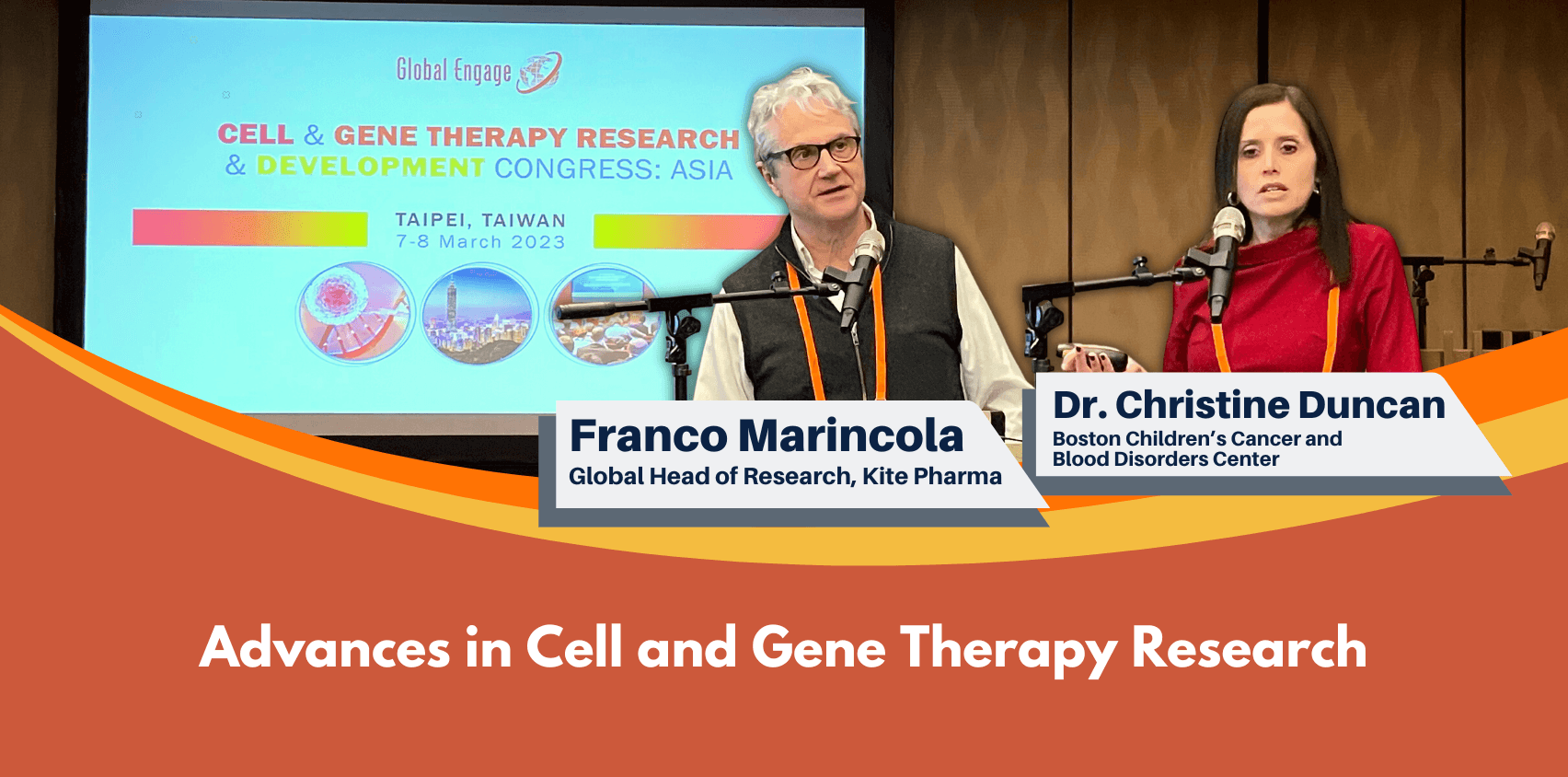 Global Engage

CELL & GENE THERAPY RESEARCH & DEVELOPMENT CONGRESS: ASIA

TAIPEI, TAIWAN
7-8 March 2023

Franco Marincola
Global Head of Research, Kite Pharma

Dr. Christine Duncan
Boston Children's Cancer and Blood Disorders Center

Advances in Cell and Gene Therapy Research